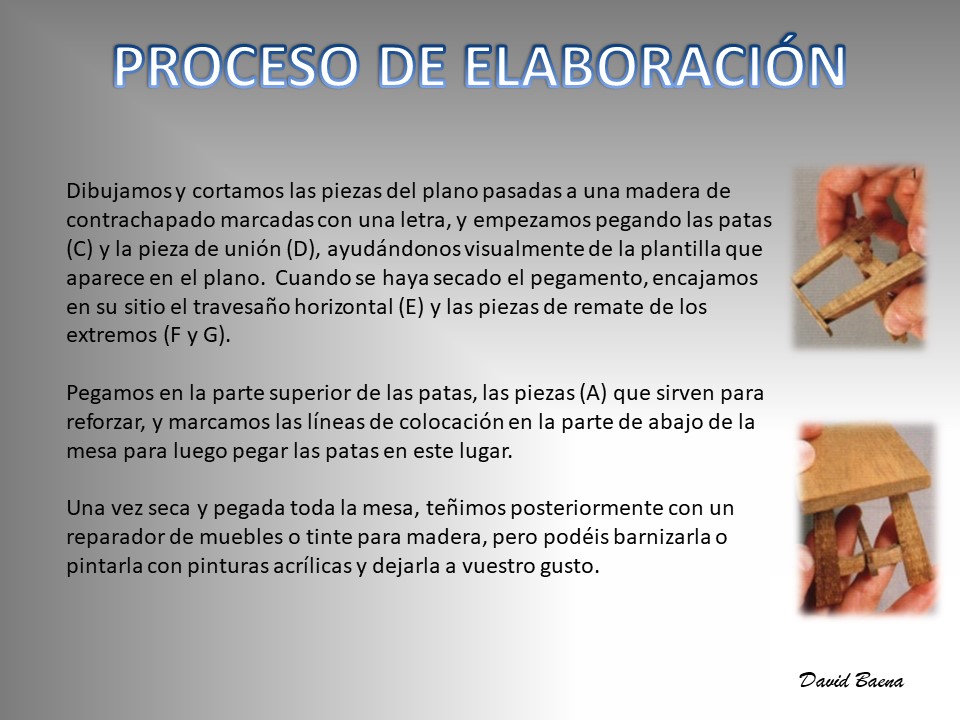 PROCESO DE ELABORACIÓN

Dibujamos y cortamos las piezas del plano pasadas a una madera de contrachapado marcadas con una letra, y empezamos pegando las patas (C) y la pieza de unión (D), ayudándonos visualmente de la plantilla que aparece en el plano. Cuando se haya secado el pegamento, encajamos en su sitio el travesaño horizontal (E) y las piezas de remate de los extremos (F y G).

Pegamos en la parte superior de las patas, las piezas (A) que sirven para reforzar, y marcamos las líneas de colocación en la parte de abajo de la mesa para luego pegar las patas en este lugar.

Una vez seca y pegada toda la mesa, teñimos posteriormente con un reparador de muebles o tinte para madera, pero podéis barnizarla o pintarla con pinturas acrílicas y dejarla a vuestro gusto.

David Baena